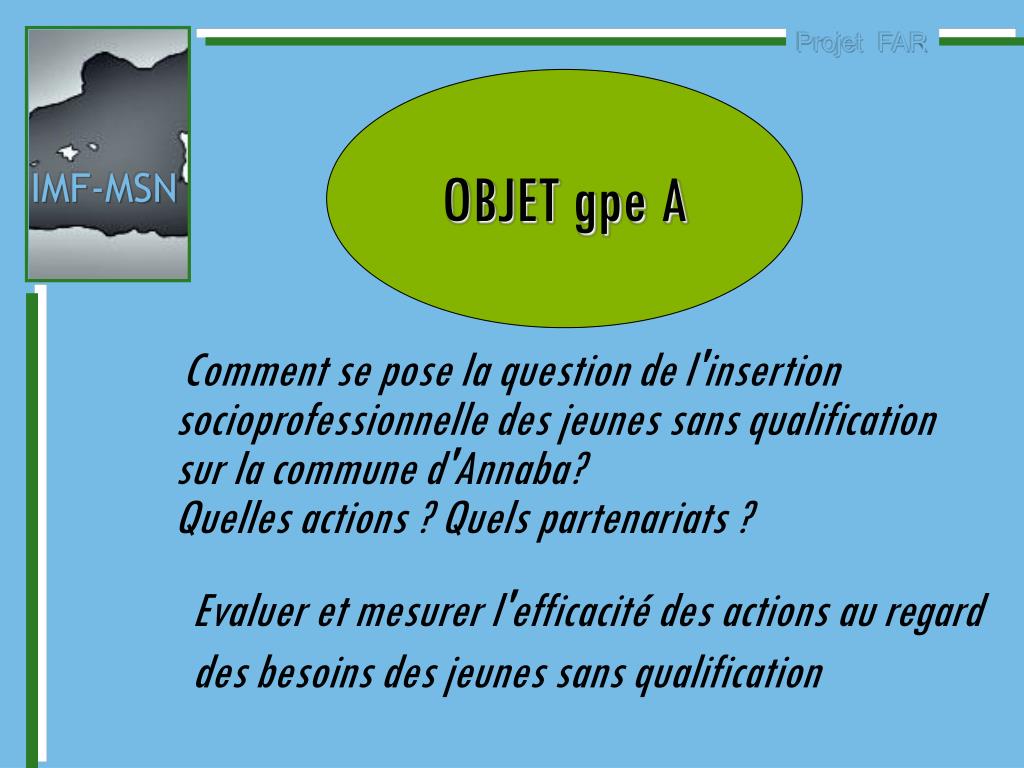 IMF-MSN

Projet FAR

OBJET gpe A

Comment se pose la question de l'insertion socioprofessionnelle des jeunes sans qualification sur la commune d'Annaba?
Quelles actions ? Quels partenariats ?

Evaluer et mesurer l'efficacité des actions au regard des besoins des jeunes sans qualification